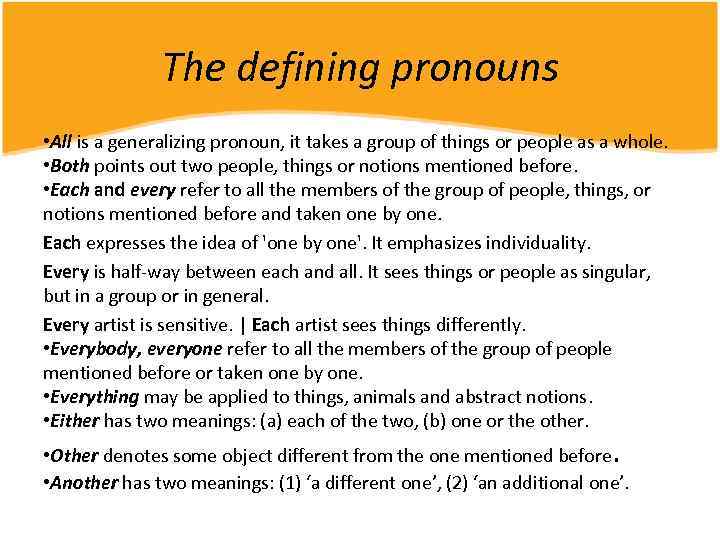 The defining pronouns

•All is a generalizing pronoun, it takes a group of things or people as a whole.
•Both points out two people, things or notions mentioned before.
•Each and every refer to all the members of the group of people, things, or notions mentioned before and taken one by one.

Each expresses the idea of 'one by one'. It emphasizes individuality.

Every is half-way between each and all. It sees things or people as singular, but in a group or in general.

Every artist is sensitive. | Each artist sees things differently.
•Everybody, everyone refer to all the members of the group of people mentioned before or taken one by one.
•Everything may be applied to things, animals and abstract notions.
•Either has two meanings: (a) each of the two, (b) one or the other.

•Other denotes some object different from the one mentioned before.

•Another has two meanings: (1) ‘a different one’, (2) ‘an additional one’.